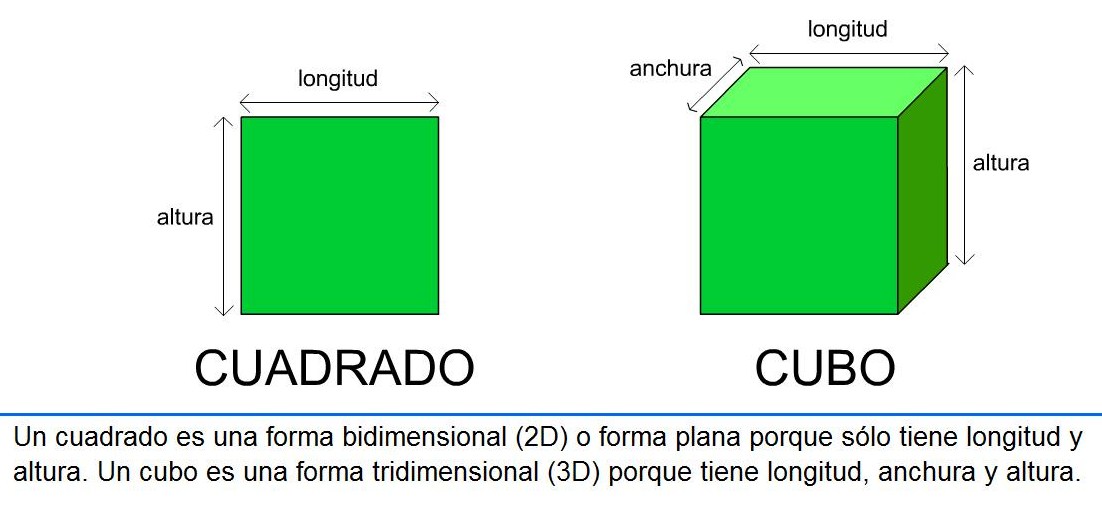 longitud

altura

CUADRADO

longitud

anchura

altura

CUBO

Un cuadrado es una forma bidimensional (2D) o forma plana porque sólo tiene longitud y altura. Un cubo es una forma tridimensional (3D) porque tiene longitud, anchura y altura.